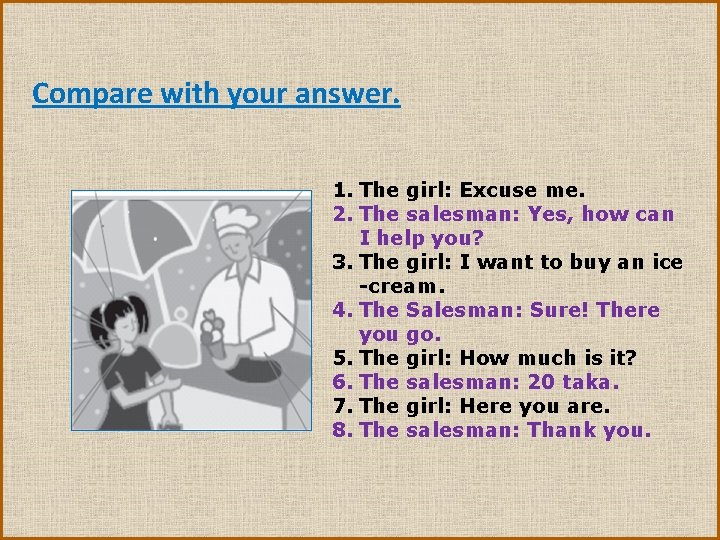 Compare with your answer.

1. The girl: Excuse me.
2. The salesman: Yes, how can I help you?
3. The girl: I want to buy an ice -cream.
4. The Salesman: Sure! There you go.
5. The girl: How much is it?
6. The salesman: 20 taka.
7. The girl: Here you are.
8. The salesman: Thank you.